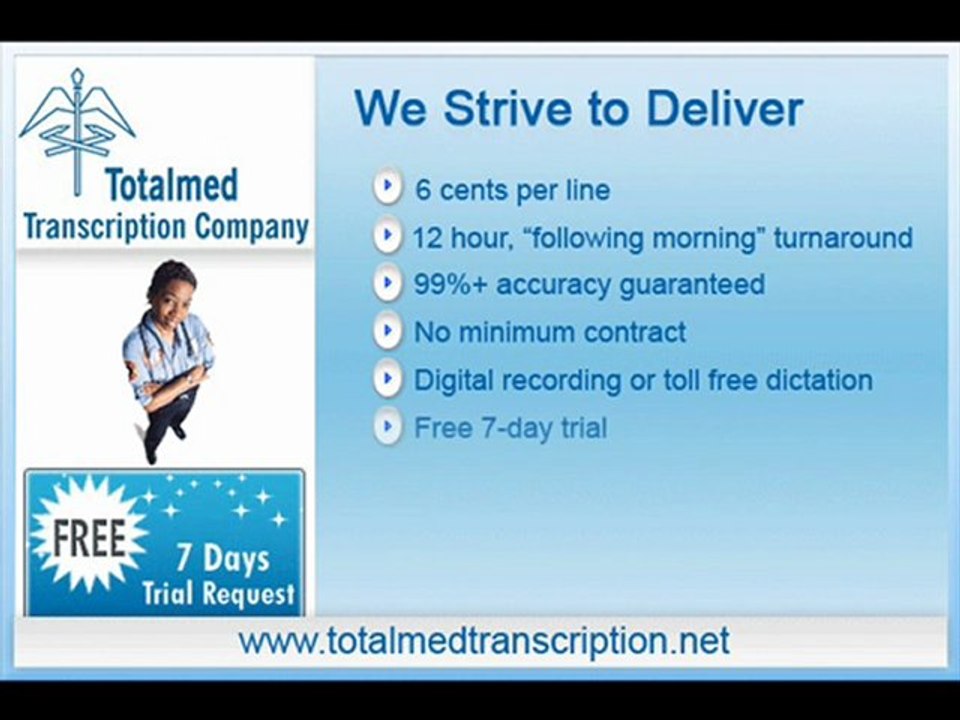 Totalmed
Transcription Company

FREE
7 Days
Trial Request

We Strive to Deliver

6 cents per line
12 hour, “following morning” turnaround
99%+ accuracy guaranteed
No minimum contract
Digital recording or toll free dictation
Free 7-day trial

www.totalmedtranscription.net